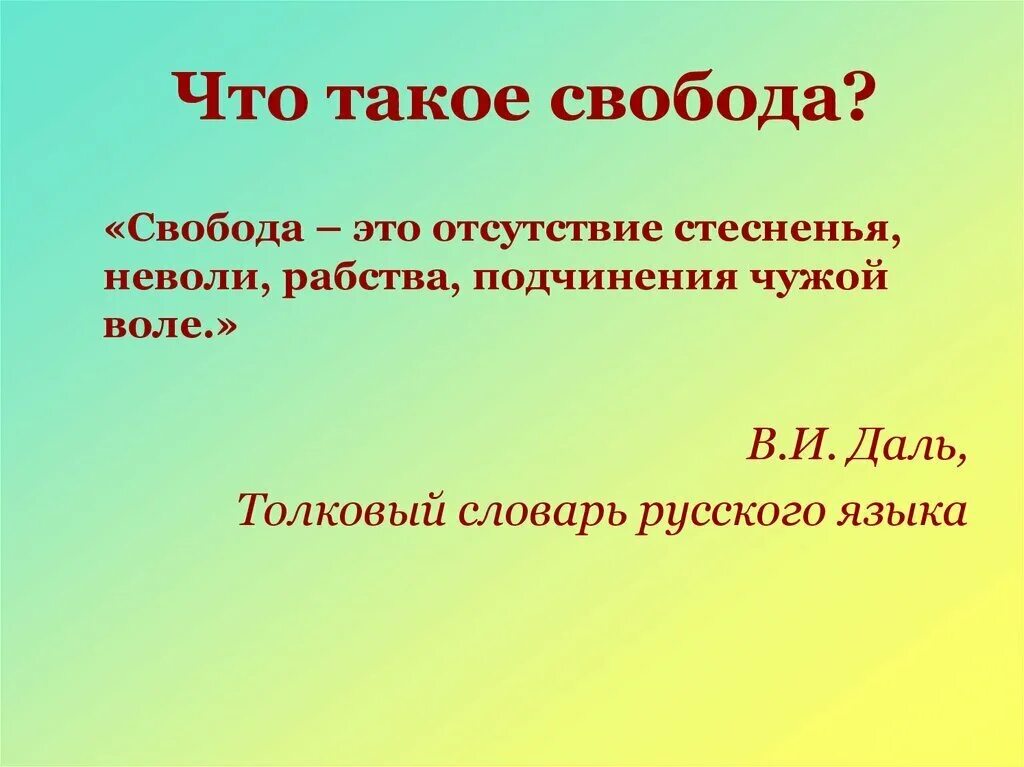 Что такое свобода?

«Свобода – это отсутствие стесненья, неволи, рабства, подчинения чужой воле.»

В.И. Даль,
Толковый словарь русского языка